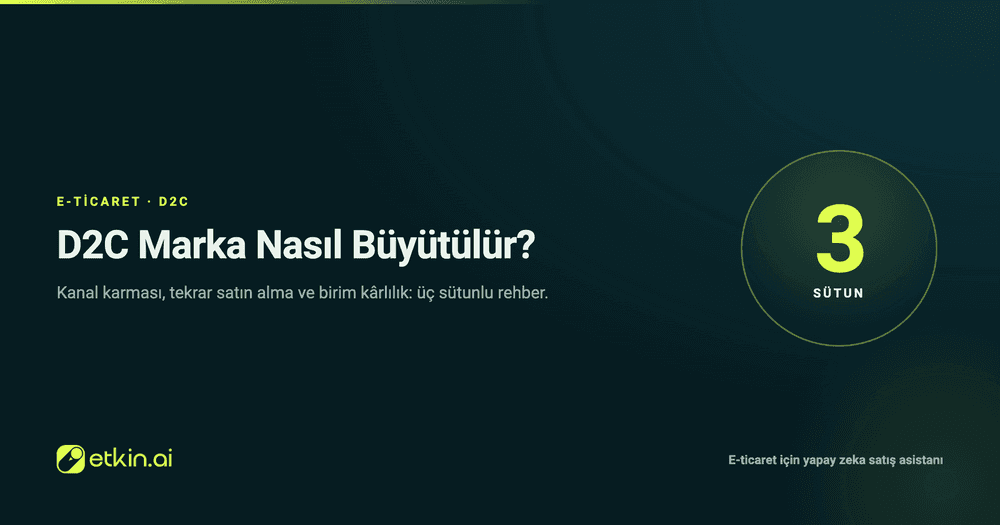 E-TİCARET · D2C

D2C Marka Nasıl Büyütülür?

Kanal karması, tekrar satın alma ve birim kârlılık: üç sütunlu rehber.

3
SÜTUN

etkin.ai

E-ticaret için yapay zeka satış asistanı